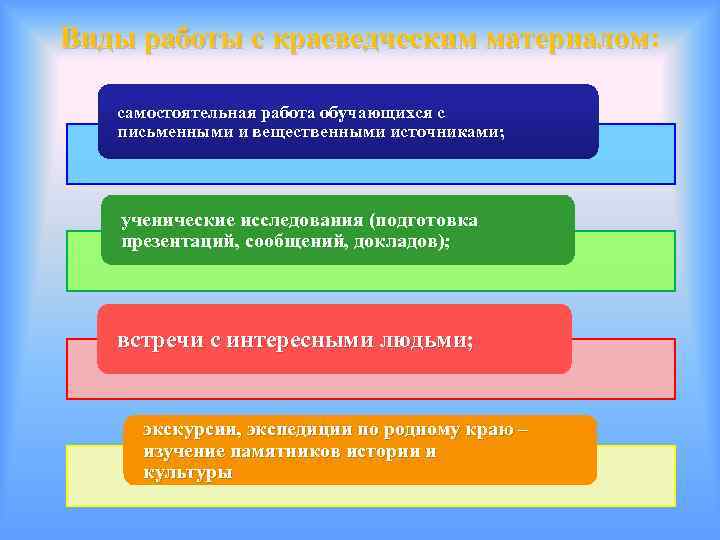 Виды работы с краеведческим материалом:

самостоятельная работа обучающихся с письменными и вещественными источниками;

ученические исследования (подготовка презентаций, сообщений, докладов);

встречи с интересными людьми;

экскурсии, экспедиции по родному краю – изучение памятников истории и культуры